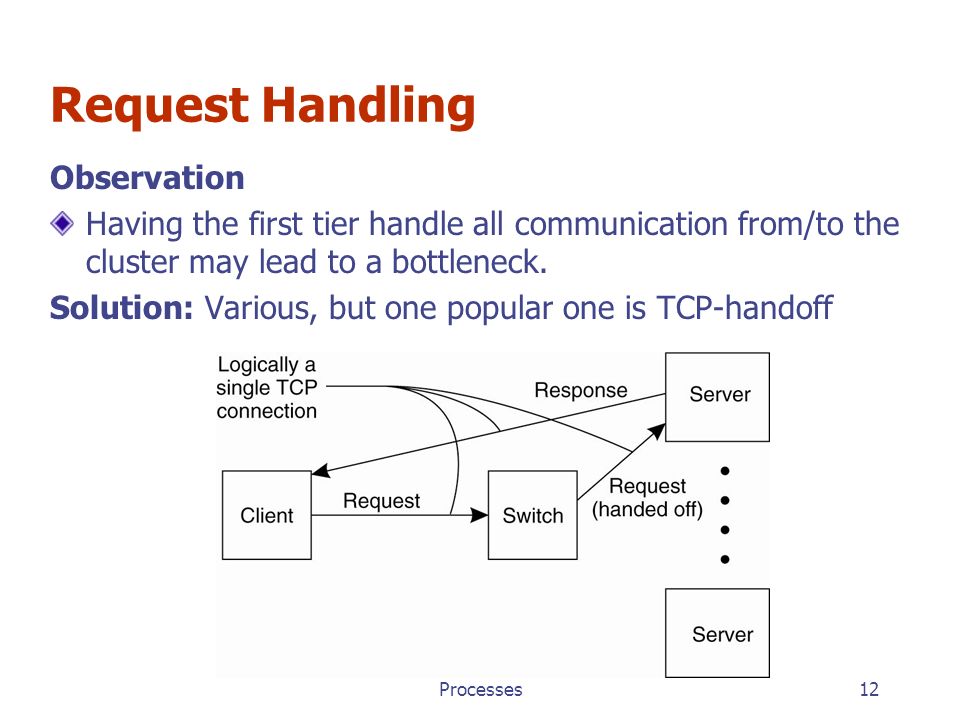 Request Handling

Observation

Having the first tier handle all communication from/to the cluster may lead to a bottleneck.

Solution: Various, but one popular one is TCP-handoff

Logically a single TCP connection

Response

Server

Client

Request

Switch

Request (handed off)

Server

Processes

12